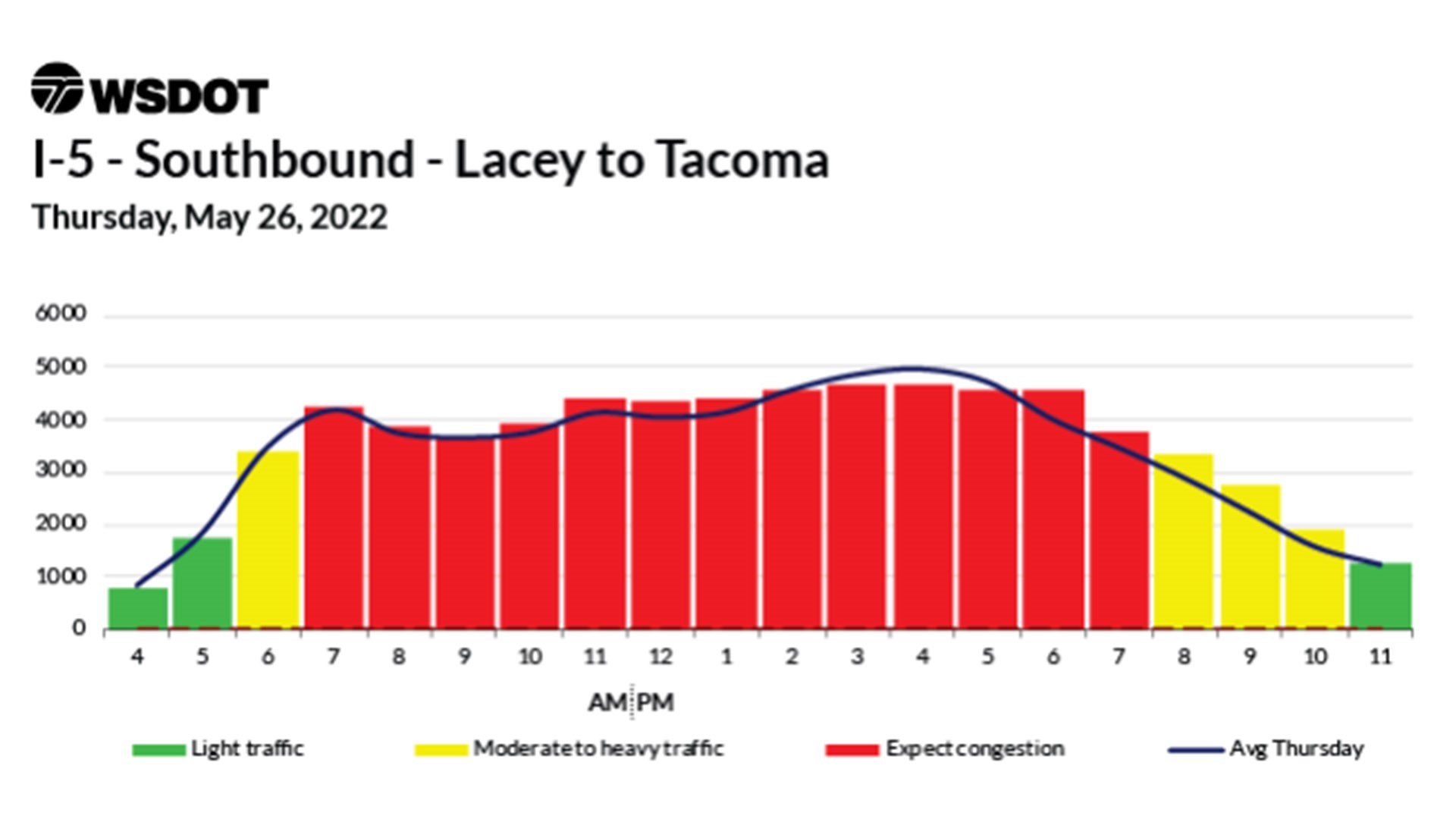 WSDOT

I-5 - Southbound - Lacey to Tacoma

Thursday, May 26, 2022

6000
5000
4000
3000
2000
1000
0

4 5 6 7 8 9 10 11 12 1 2 3 4 5 6 7 8 9 10 11

AM PM

Light traffic
Moderate to heavy traffic
Expect congestion
Avg Thursday